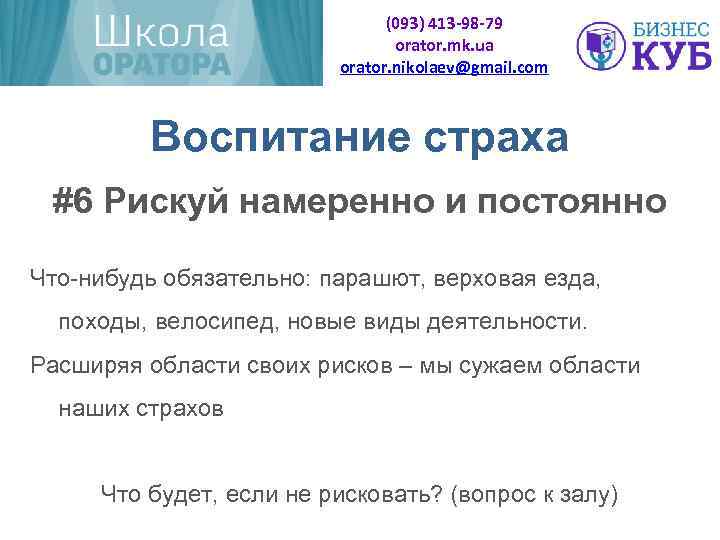 Школа
ОРАТОРА

(093) 413-98-79
orator.mk.ua
orator.nikolaev@gmail.com

БИЗНЕС
КУБ

Воспитание страха

#6 Рискуй намеренно и постоянно

Что-нибудь обязательно: парашют, верховая езда, походы, велосипед, новые виды деятельности.

Расширяя области своих рисков – мы сужаем области наших страхов

Что будет, если не рисковать? (вопрос к залу)